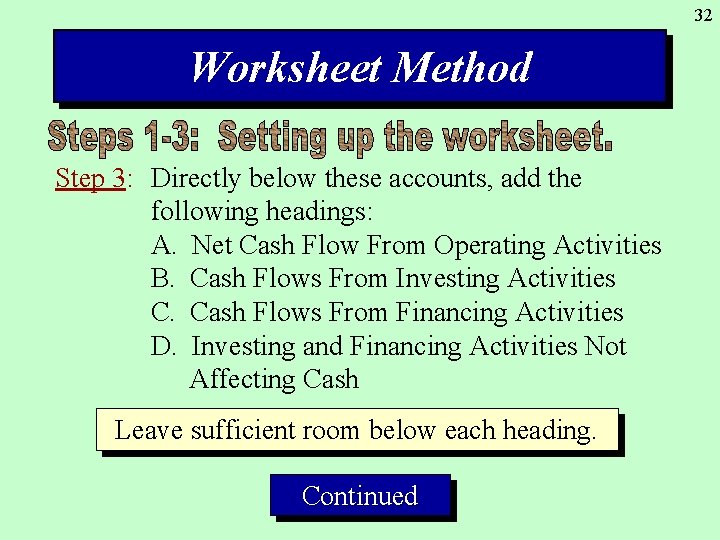 32

Worksheet Method

Steps 1-3: Setting up the worksheet.

Step 3: Directly below these accounts, add the following headings:
A. Net Cash Flow From Operating Activities
B. Cash Flows From Investing Activities
C. Cash Flows From Financing Activities
D. Investing and Financing Activities Not Affecting Cash

Leave sufficient room below each heading.

Continued